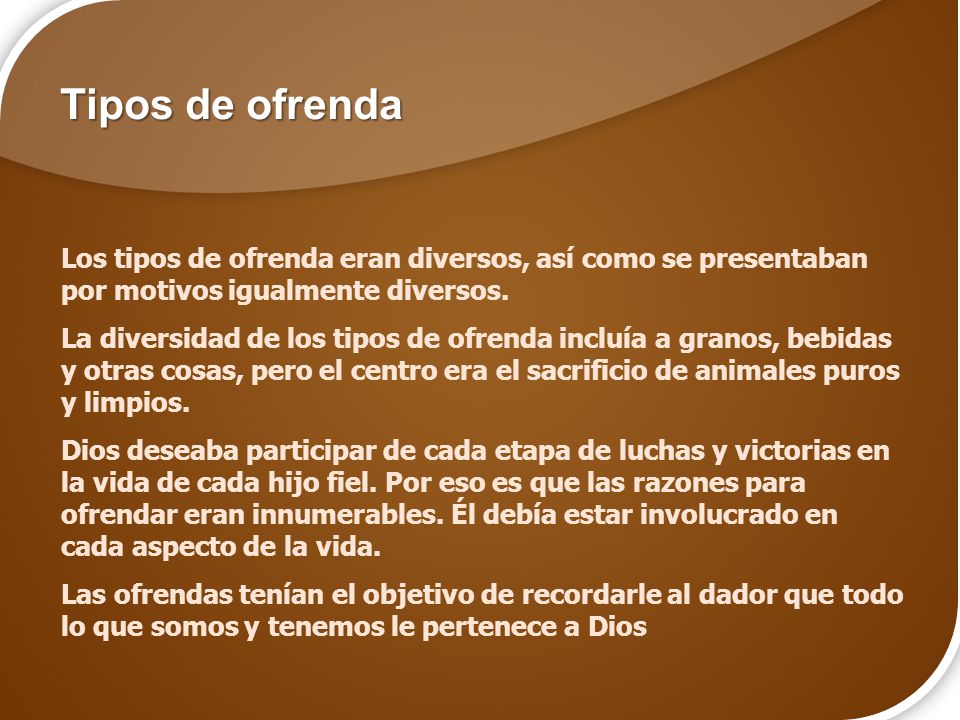 Tipos de ofrenda

Los tipos de ofrenda eran diversos, así como se presentaban por motivos igualmente diversos.

La diversidad de los tipos de ofrenda incluía a granos, bebidas y otras cosas, pero el centro era el sacrificio de animales puros y limpios.

Dios deseaba participar de cada etapa de luchas y victorias en la vida de cada hijo fiel. Por eso es que las razones para ofrendar eran innumerables. Él debía estar involucrado en cada aspecto de la vida.

Las ofrendas tenían el objetivo de recordarle al dador que todo lo que somos y tenemos le pertenece a Dios